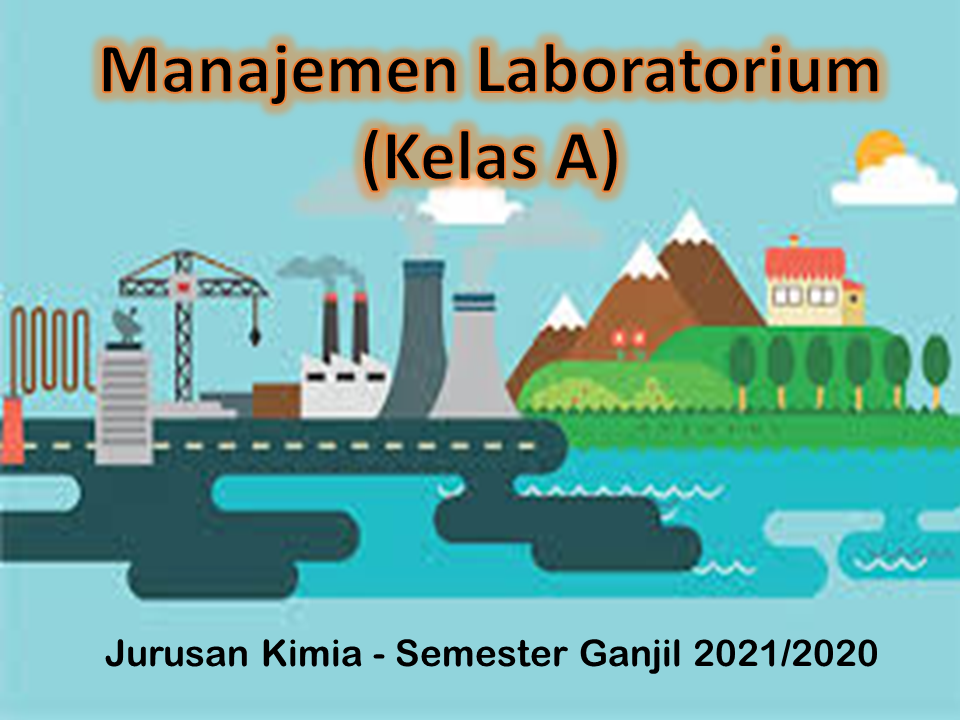 Manajemen Laboratorium
(Kelas A)

Jurusan Kimia - Semester Ganjil 2021/2020